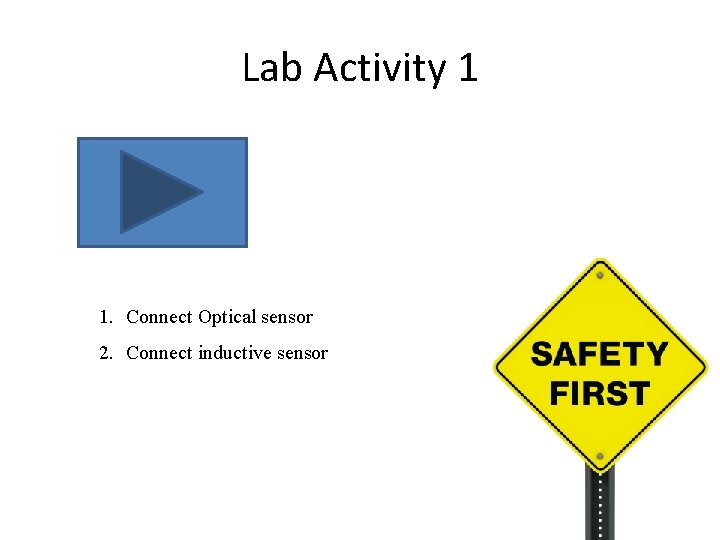 Lab Activity 1

1. Connect Optical sensor
2. Connect inductive sensor

SAFETY FIRST